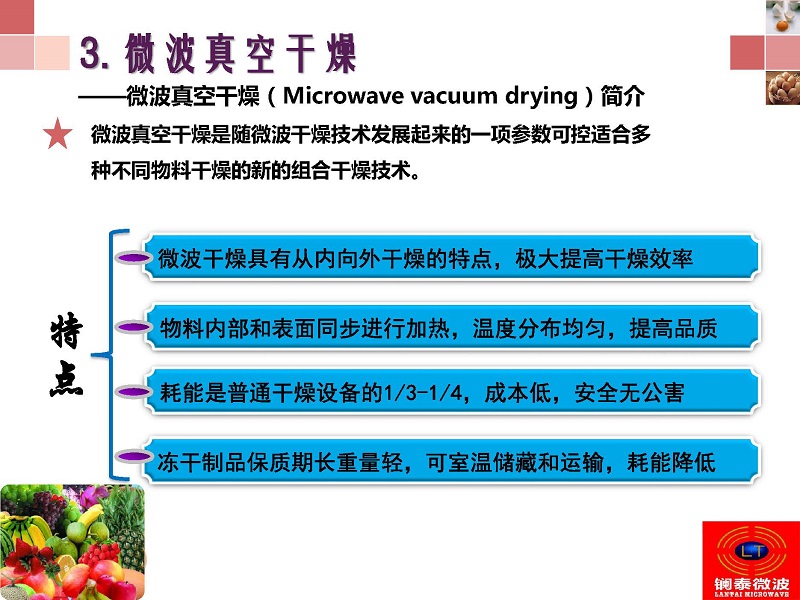 3. 微波真空干燥

——微波真空干燥（Microwave vacuum drying）简介

★ 微波真空干燥是随微波干燥技术发展起来的一项参数可控适合多种不同物料干燥的新的组合干燥技术。

特点

微波干燥具有从内向外干燥的特点，极大提高干燥效率

物料内部和表面同步进行加热，温度分布均匀，提高品质

耗能是普通干燥设备的1/3-1/4，成本低，安全无公害

冻干制品保质期长重量轻，可室温储藏和运输，耗能降低

LT

镧泰微波
LANTAI MICROWAVE